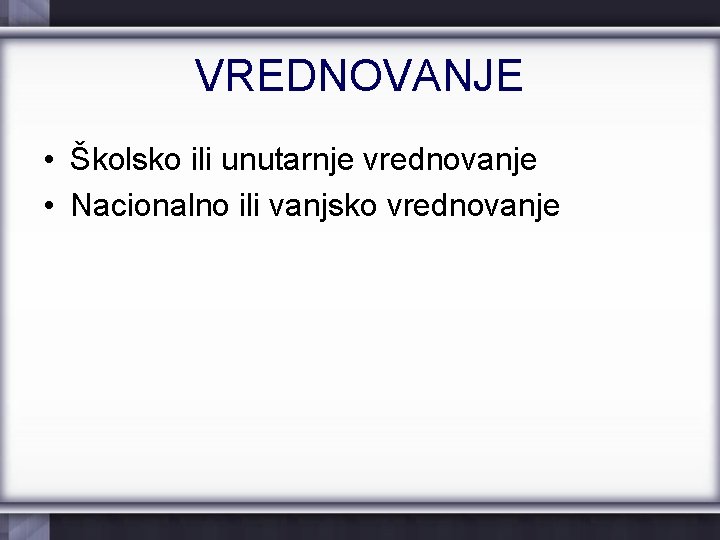 VREDNOVANJE

• Školsko ili unutarnje vrednovanje
• Nacionalno ili vanjsko vrednovanje